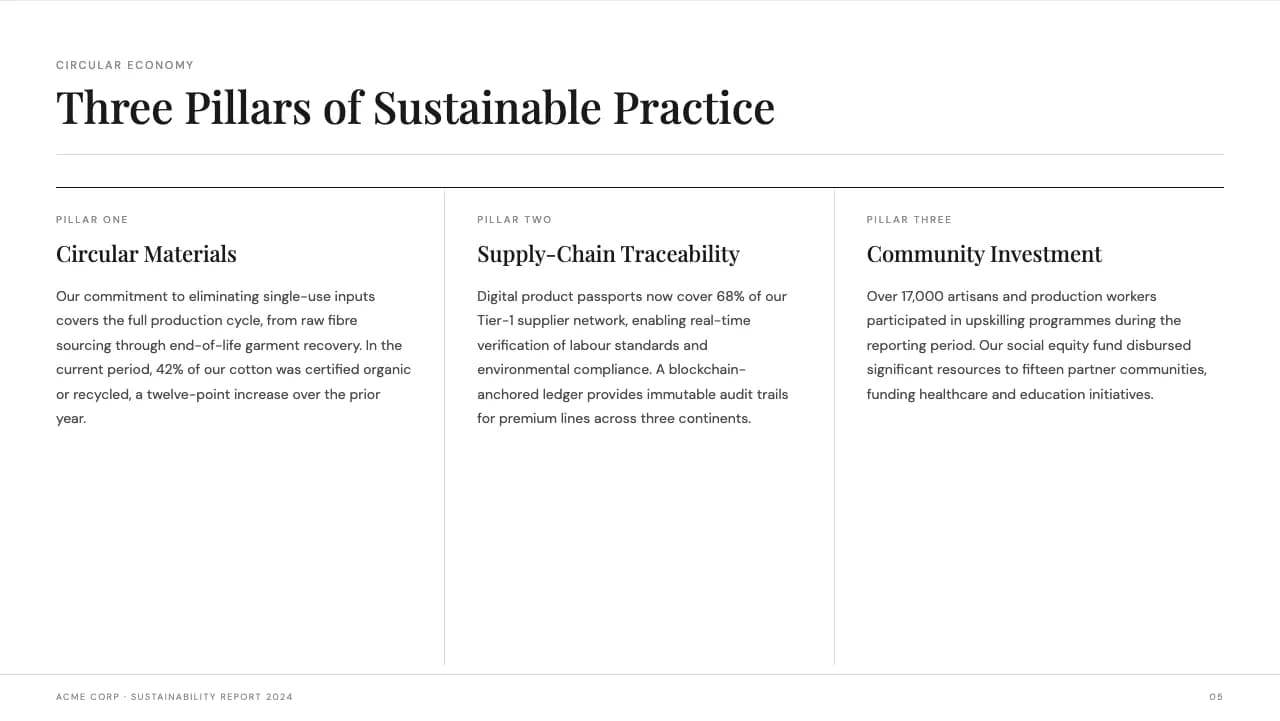 CIRCULAR ECONOMY

Three Pillars of Sustainable Practice

PILLAR ONE

Circular Materials

Our commitment to eliminating single-use inputs covers the full production cycle, from raw fibre sourcing through end-of-life garment recovery. In the current period, 42% of our cotton was certified organic or recycled, a twelve-point increase over the prior year.

PILLAR TWO

Supply-Chain Traceability

Digital product passports now cover 68% of our Tier-1 supplier network, enabling real-time verification of labour standards and environmental compliance. A blockchain-anchored ledger provides immutable audit trails for premium lines across three continents.

PILLAR THREE

Community Investment

Over 17,000 artisans and production workers participated in upskilling programmes during the reporting period. Our social equity fund disbursed significant resources to fifteen partner communities, funding healthcare and education initiatives.

ACME CORP · SUSTAINABILITY REPORT 2024

05